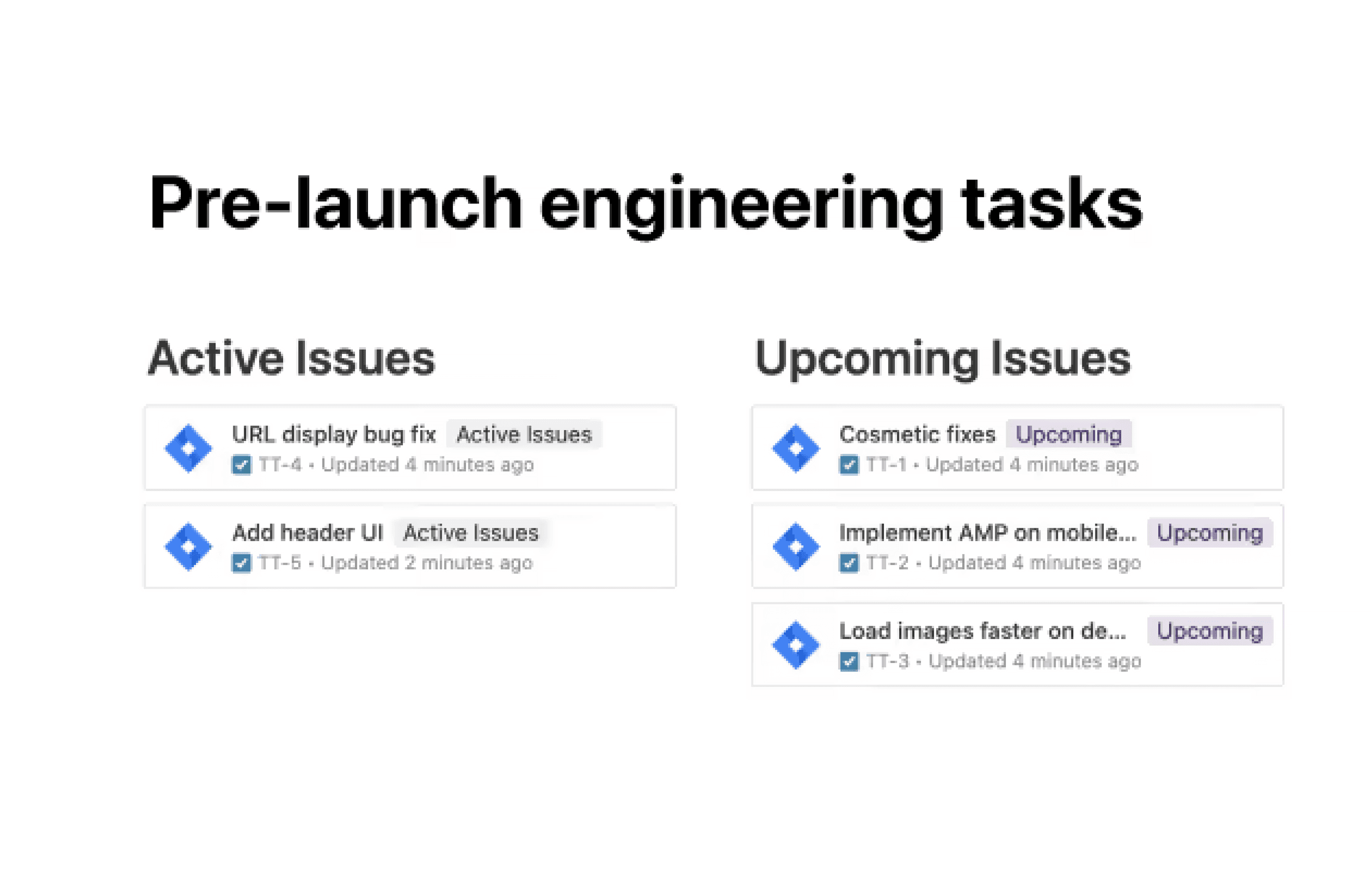 Pre-launch engineering tasks

Active Issues

URL display bug fix Active Issues
TT-4 • Updated 4 minutes ago

Add header UI Active Issues
TT-5 • Updated 2 minutes ago

Upcoming Issues

Cosmetic fixes Upcoming
TT-1 • Updated 4 minutes ago

Implement AMP on mobile... Upcoming
TT-2 • Updated 4 minutes ago

Load images faster on de... Upcoming
TT-3 • Updated 4 minutes ago